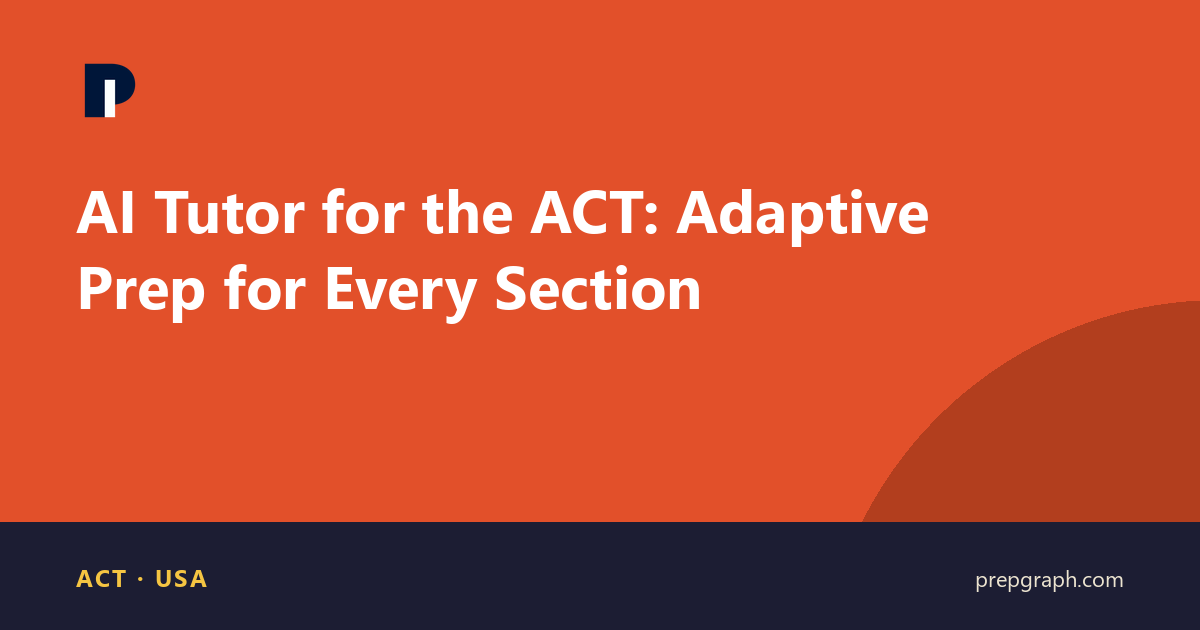 AI Tutor for the ACT: Adaptive Prep for Every Section

ACT · USA

prepgraph.com